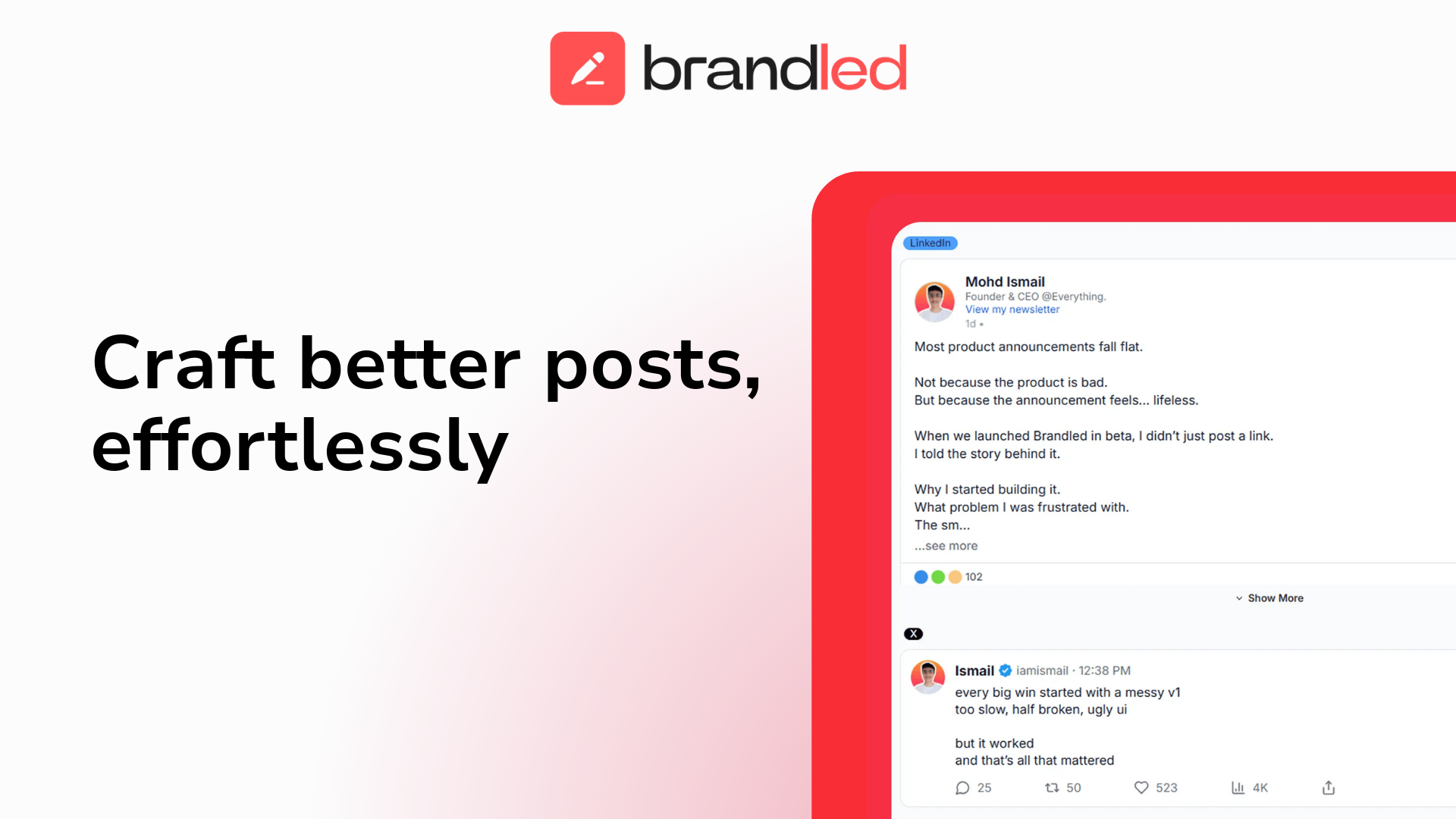 brandled

Craft better posts, effortlessly

LinkedIn

Mohd Ismail
Founder & CEO @Everything.
View my newsletter
1d •

Most product announcements fall flat.

Not because the product is bad.
But because the announcement feels... lifeless.

When we launched Brandled in beta, I didn't just post a link.
I told the story behind it.

Why I started building it.
What problem I was frustrated with.
The sm...
...see more

102

Show More

X

Ismail iamismail · 12:38 PM
every big win started with a messy v1
too slow, half broken, ugly ui

but it worked
and that's all that mattered

25 50 523 4K